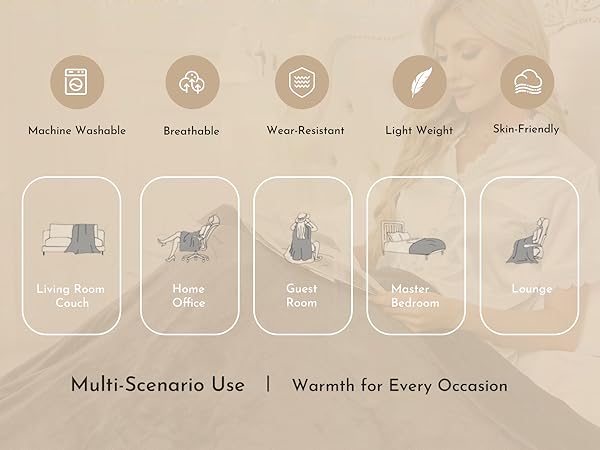 Machine Washable

Breathable

Wear-Resistant

Light Weight

Skin-Friendly

Living Room Couch

Home Office

Guest Room

Master Bedroom

Lounge

Multi-Scenario Use | Warmth for Every Occasion